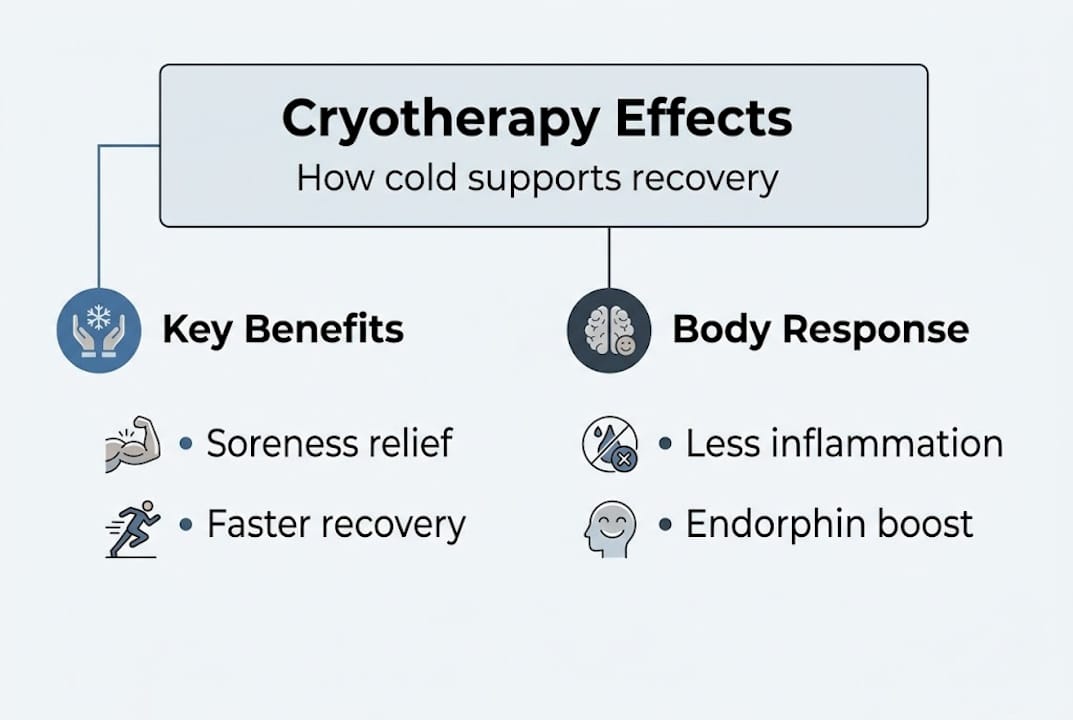 Cryotherapy Effects
How cold supports recovery

Key Benefits

• Soreness relief
• Faster recovery

Body Response

• Less inflammation
• Endorphin boost